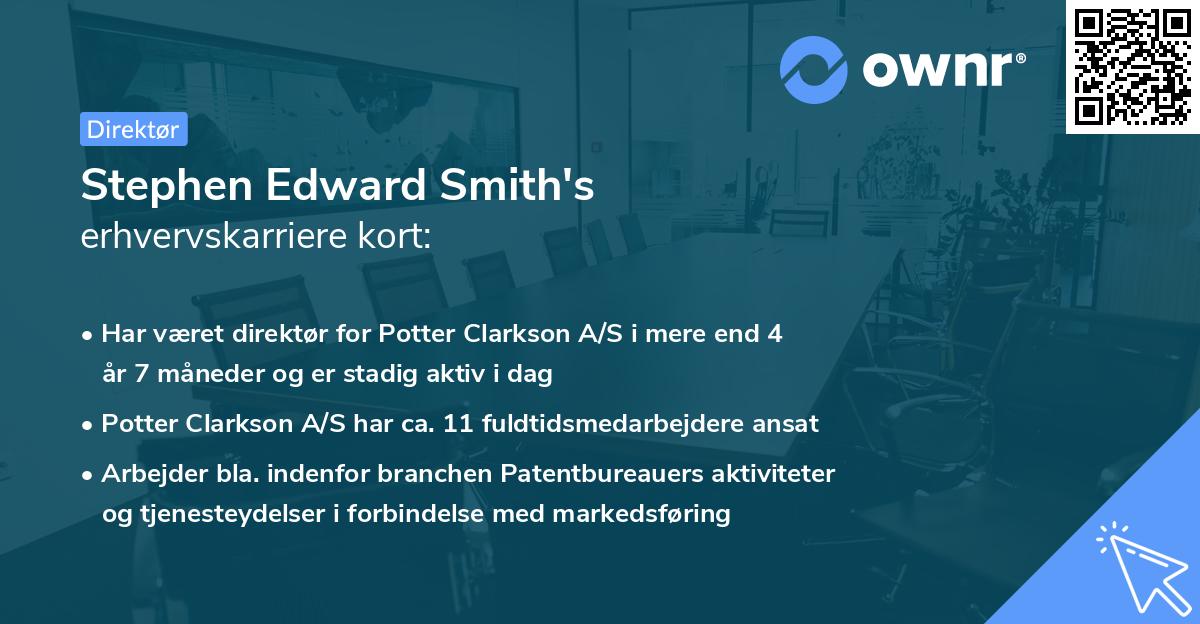 ownr®

Direktør

Stephen Edward Smith's
erhvervskarriere kort:

• Har været direktør for Potter Clarkson A/S i mere end 4 år 7 måneder og er stadig aktiv i dag

• Potter Clarkson A/S har ca. 11 fuldtidsmedarbejdere ansat

• Arbejder bla. indenfor branchen Patentbureauers aktiviteter og tjenesteydelser i forbindelse med markedsføring